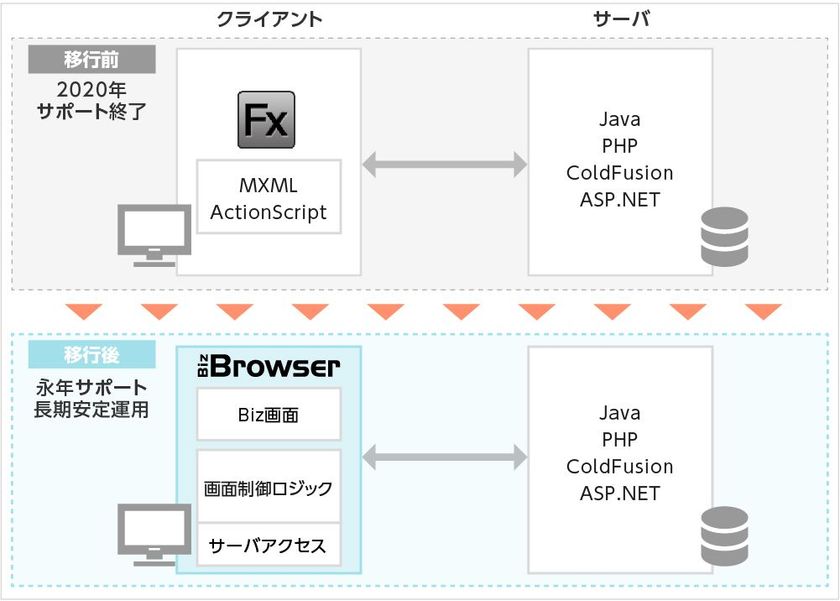 クライアント

サーバ

移行前

2020年
サポート終了

Fx

MXML
ActionScript

Java
PHP
ColdFusion
ASP.NET

移行後

永年サポート
長期安定運用

Biz Browser

Biz画面

画面制御ロジック

サーバアクセス

Java
PHP
ColdFusion
ASP.NET